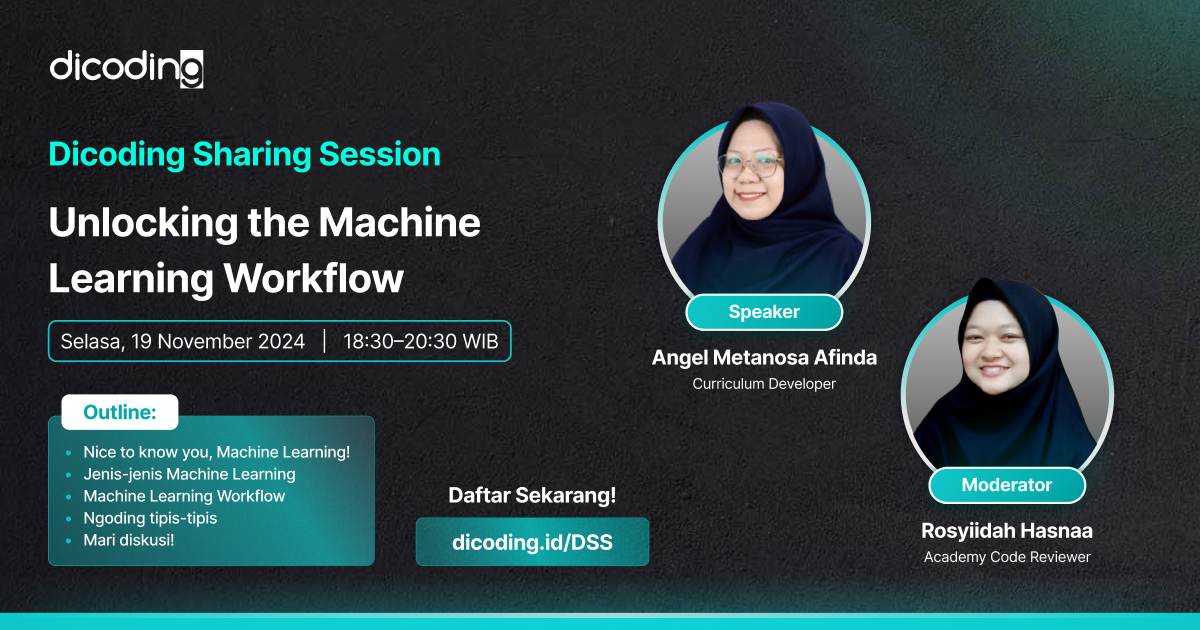 dicoding

Dicoding Sharing Session

Unlocking the Machine Learning Workflow

Selasa, 19 November 2024 | 18:30–20:30 WIB

Outline:

- Nice to know you, Machine Learning!
- Jenis-jenis Machine Learning
- Machine Learning Workflow
- Ngoding tipis-tipis
- Mari diskusi!

Daftar Sekarang!

dicoding.id/DSS

Speaker

Angel Metanosa Afinda

Curriculum Developer

Moderator

Rosyiidah Hasnaa

Academy Code Reviewer